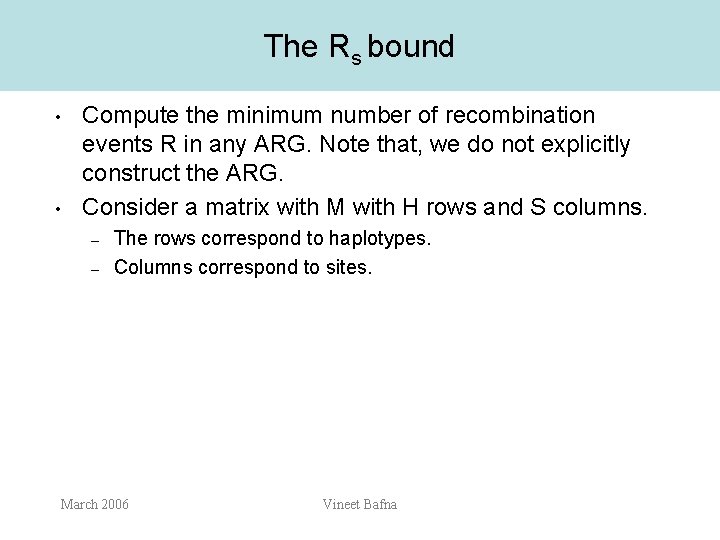 The $R_s$ bound

• Compute the minimum number of recombination events R in any ARG. Note that, we do not explicitly construct the ARG.

• Consider a matrix with M with H rows and S columns.
– The rows correspond to haplotypes.
– Columns correspond to sites.

March 2006

Vineet Bafna